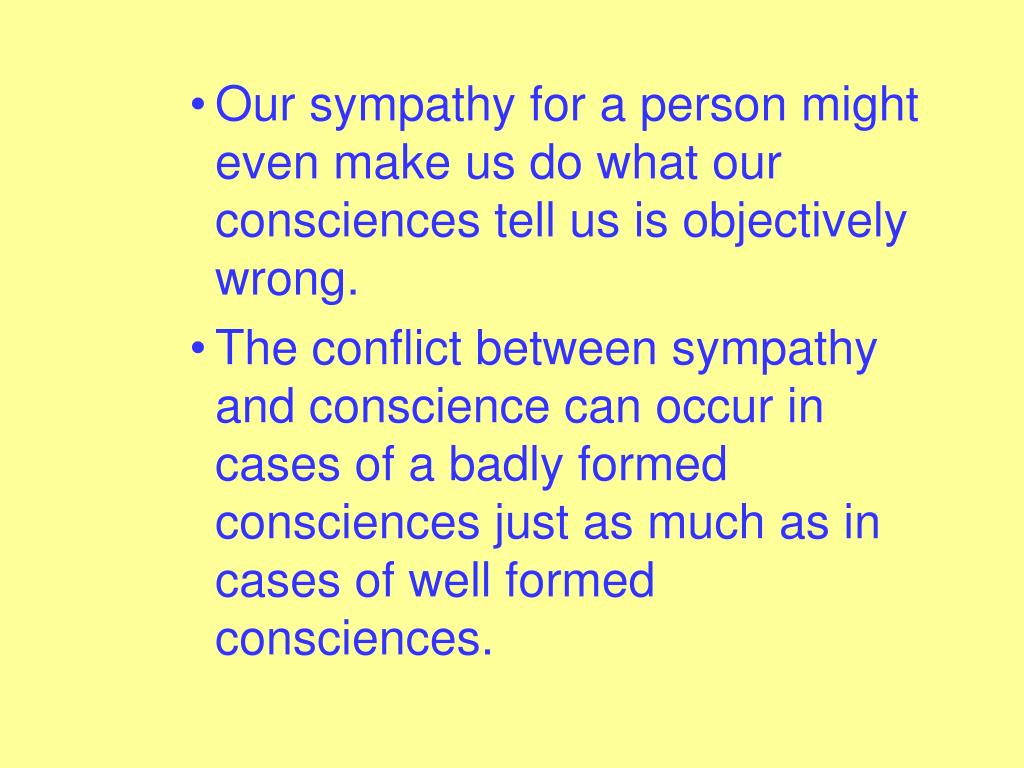 • Our sympathy for a person might even make us do what our consciences tell us is objectively wrong.

• The conflict between sympathy and conscience can occur in cases of a badly formed consciences just as much as in cases of well formed consciences.